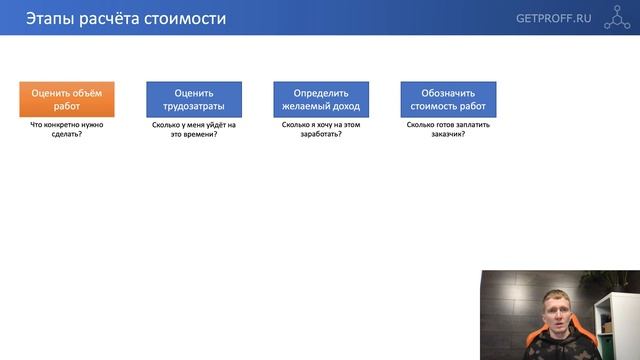 Этапы расчёта стоимости

GETPROFF.RU

Оценить объём работ
Что конкретно нужно сделать?

Оценить трудозатраты
Сколько у меня уйдёт на это времени?

Определить желаемый доход
Сколько я хочу на этом заработать?

Обозначить стоимость работ
Сколько готов заплатить заказчик?